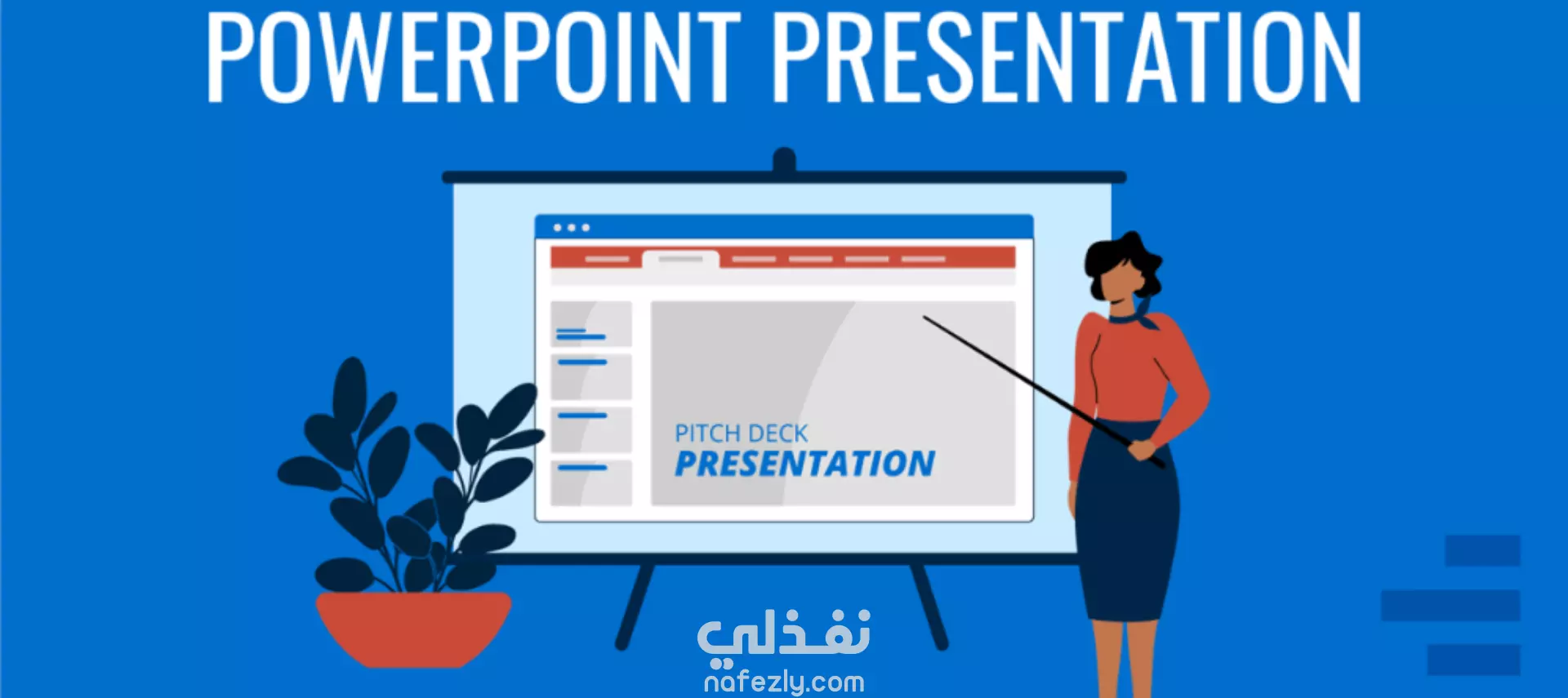 POWERPOINT PRESENTATION

PITCH DECK
PRESENTATION

نفذلي
nafezly.com